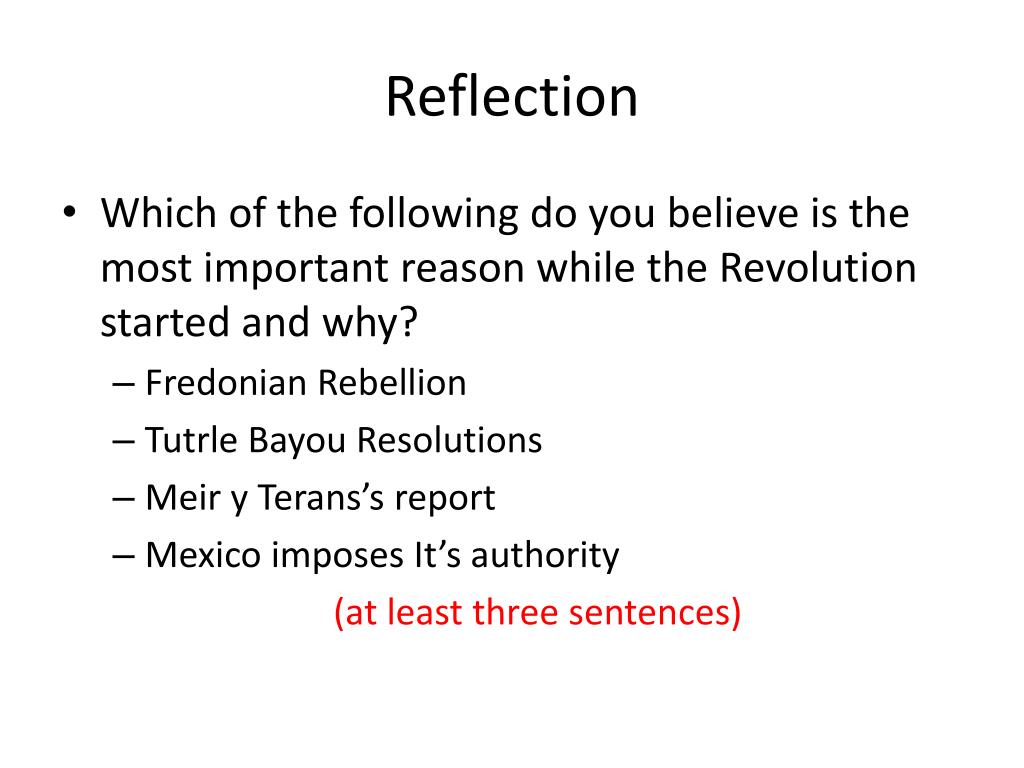 Reflection

• Which of the following do you believe is the most important reason while the Revolution started and why?
– Fredonian Rebellion
– Tutrle Bayou Resolutions
– Meir y Terans's report
– Mexico imposes It's authority
(at least three sentences)